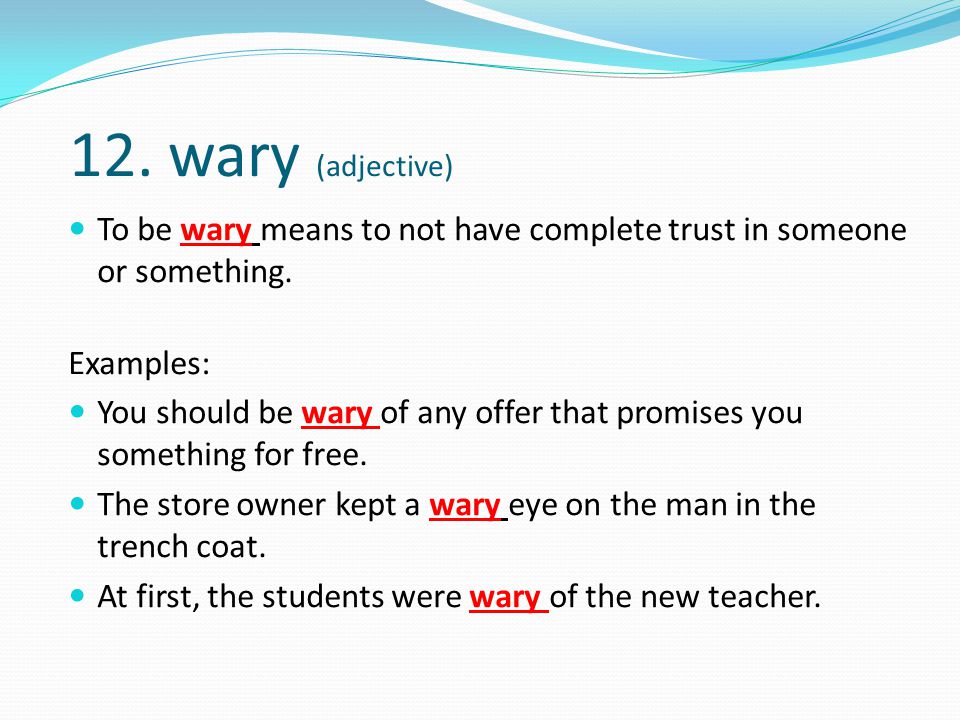 12. wary (adjective)

To be wary means to not have complete trust in someone or something.

Examples:

You should be wary of any offer that promises you something for free.

The store owner kept a wary eye on the man in the trench coat.

At first, the students were wary of the new teacher.